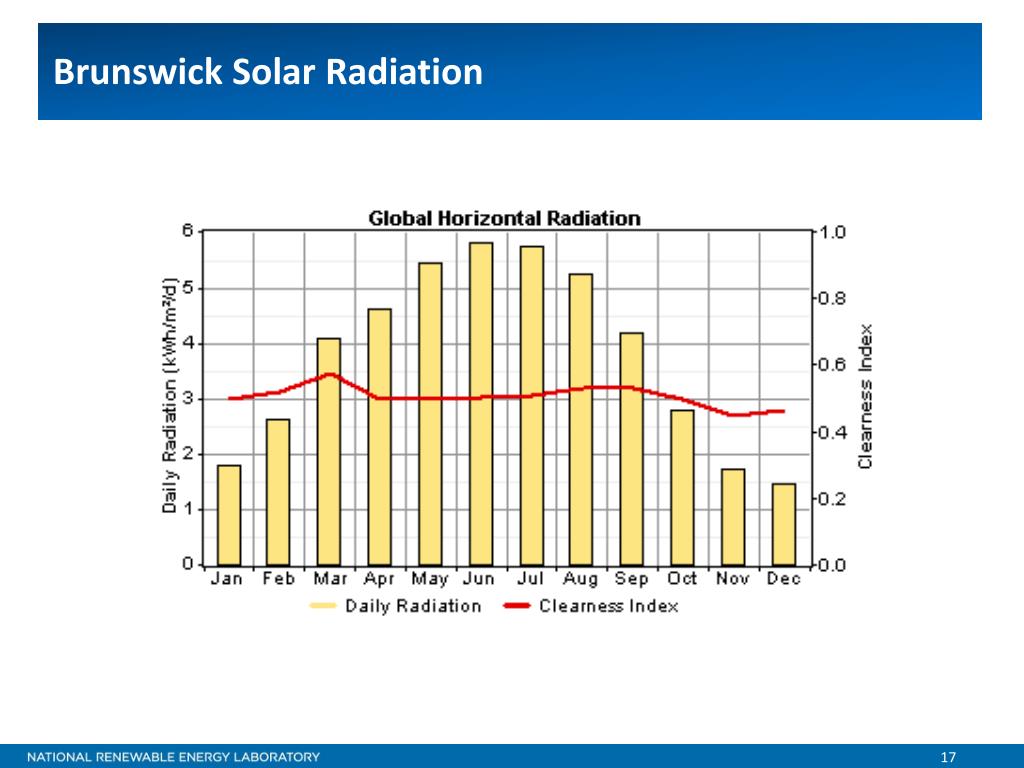 Brunswick Solar Radiation

Global Horizontal Radiation

Daily Radiation (kWh/m²/d)

6
5
4
3
2
1
0

1.0
0.8
0.6
0.4
0.2
0.0

Clearness Index

Jan Feb Mar Apr May Jun Jul Aug Sep Oct Nov Dec

Daily Radiation
Clearness Index

NATIONAL RENEWABLE ENERGY LABORATORY

17